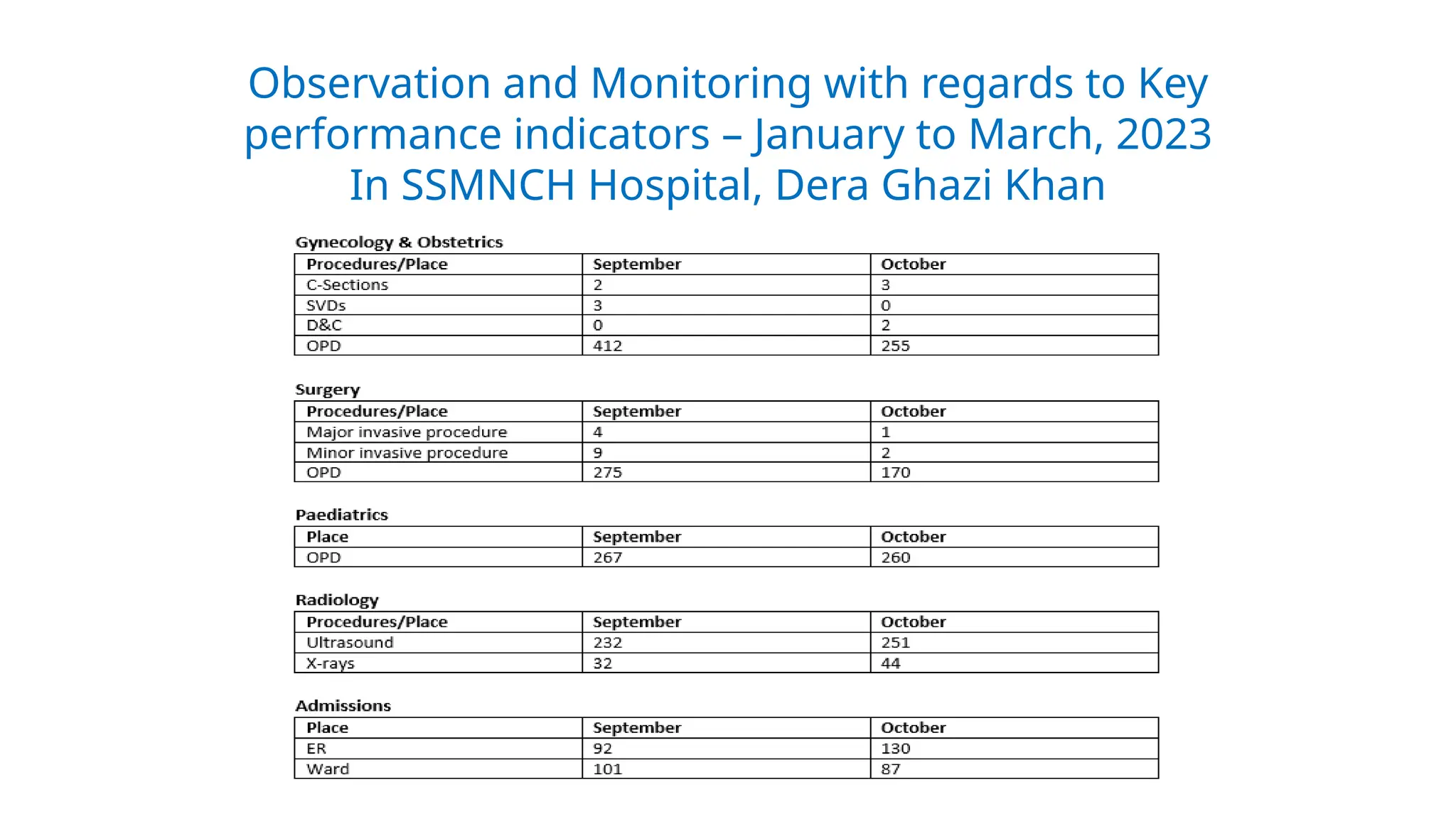 Observation and Monitoring with regards to Key performance indicators – January to March, 2023
In SSMNCH Hospital, Dera Ghazi Khan

Gynecology & Obstetrics

| Procedures/Place | September | October |
|---|---|---|
| C-Sections | 2 | 3 |
| SVDs | 3 | 0 |
| D&C | 0 | 2 |
| OPD | 412 | 255 |

Surgery

| Procedures/Place | September | October |
|---|---|---|
| Major invasive procedure | 4 | 1 |
| Minor invasive procedure | 9 | 2 |
| OPD | 275 | 170 |

Paediatrics

| Place | September | October |
|---|---|---|
| OPD | 267 | 260 |

Radiology

| Procedures/Place | September | October |
|---|---|---|
| Ultrasound | 232 | 251 |
| X-rays | 32 | 44 |

Admissions

| Place | September | October |
|---|---|---|
| ER | 92 | 130 |
| Ward | 101 | 87 |